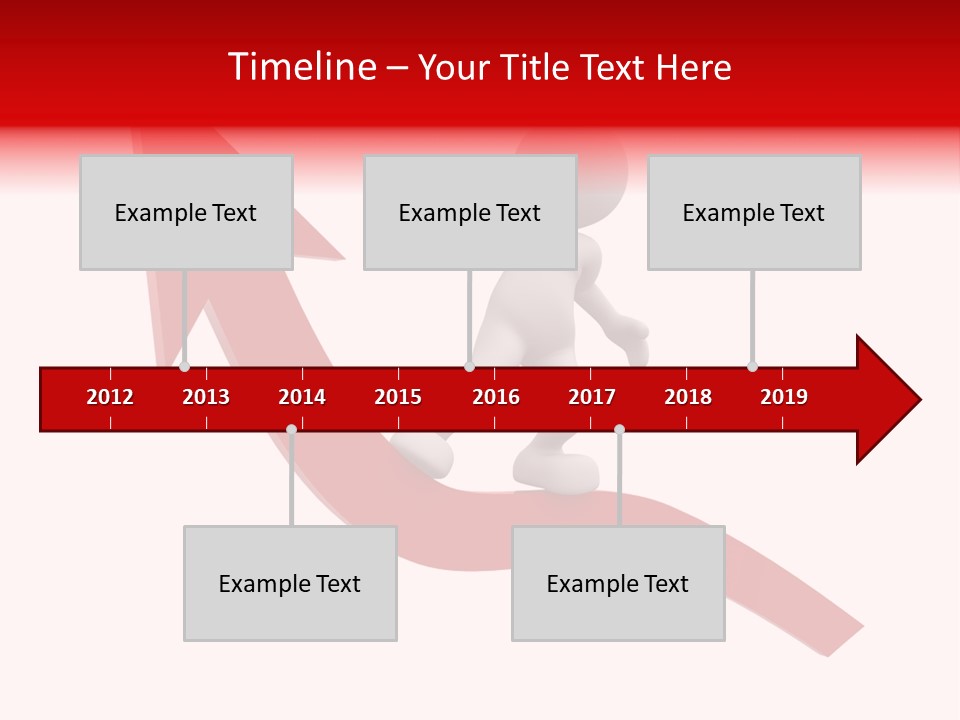 Timeline – Your Title Text Here

Example Text

Example Text

Example Text

2012 2013 2014 2015 2016 2017 2018 2019

Example Text

Example Text